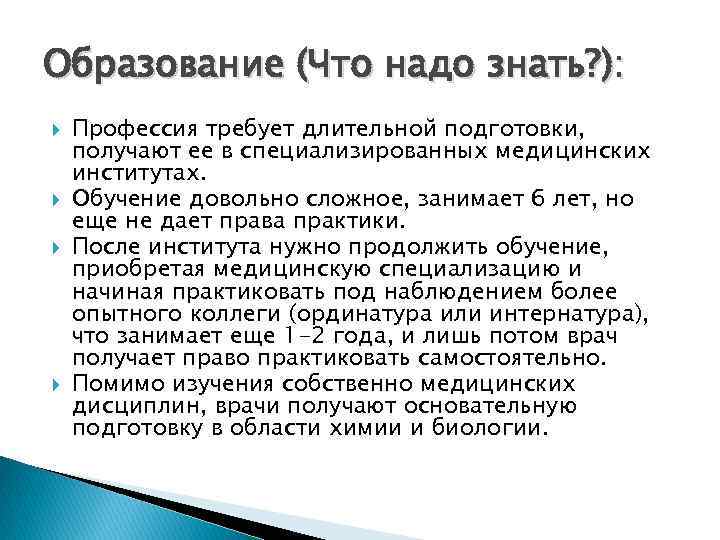 Образование (Что надо знать?):

Профессия требует длительной подготовки, получают ее в специализированных медицинских институтах.

Обучение довольно сложное, занимает 6 лет, но еще не дает права практики.

После института нужно продолжить обучение, приобретая медицинскую специализацию и начиная практиковать под наблюдением более опытного коллеги (ординатура или интернатура), что занимает еще 1-2 года, и лишь потом врач получает право практиковать самостоятельно.

Помимо изучения собственно медицинских дисциплин, врачи получают основательную подготовку в области химии и биологии.